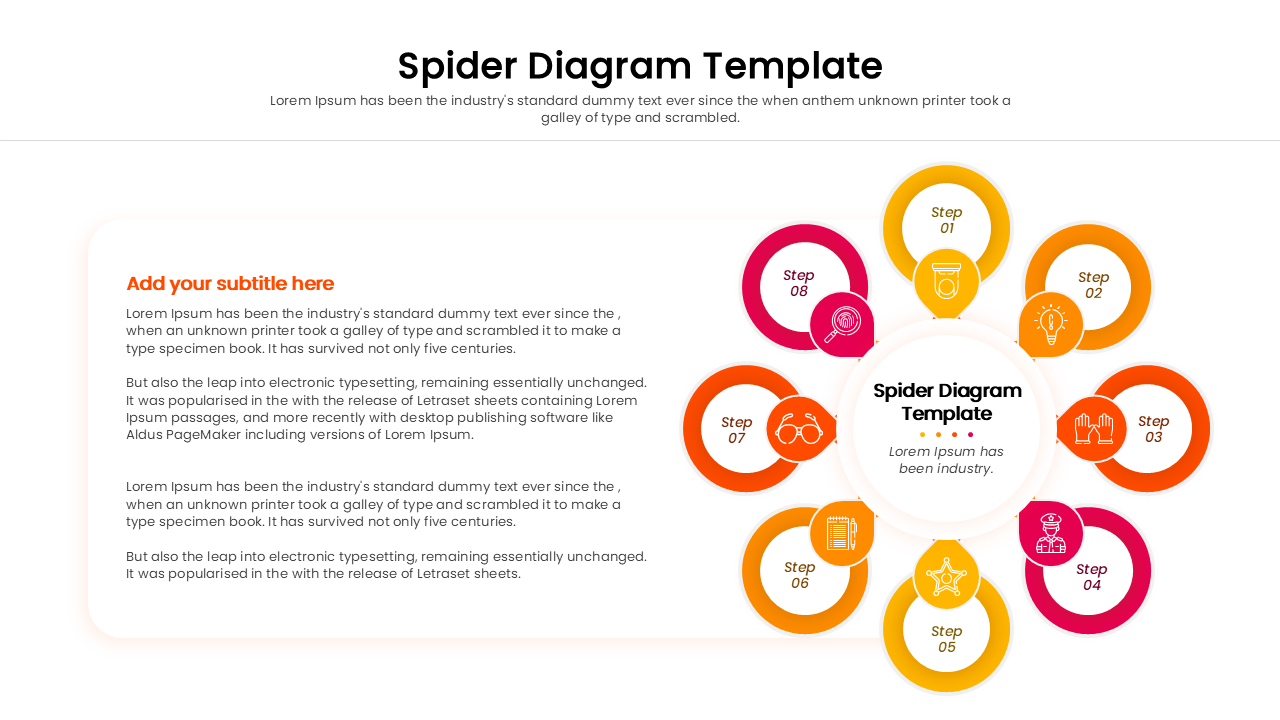 Spider Diagram Template

Lorem Ipsum has been the industry's standard dummy text ever since the when anthem unknown printer took a galley of type and scrambled.

Add your subtitle here

Lorem Ipsum has been the industry's standard dummy text ever since the , when an unknown printer took a galley of type and scrambled it to make a type specimen book. It has survived not only five centuries.

But also the leap into electronic typesetting, remaining essentially unchanged. It was popularised in the with the release of Letraset sheets containing Lorem Ipsum passages, and more recently with desktop publishing software like Aldus PageMaker including versions of Lorem Ipsum.

Lorem Ipsum has been the industry's standard dummy text ever since the , when an unknown printer took a galley of type and scrambled it to make a type specimen book. It has survived not only five centuries.

But also the leap into electronic typesetting, remaining essentially unchanged. It was popularised in the with the release of Letraset sheets.

Step 01

Step 02

Step 03

Step 04

Step 05

Step 06

Step 07

Step 08

Spider Diagram Template

Lorem Ipsum has been industry.